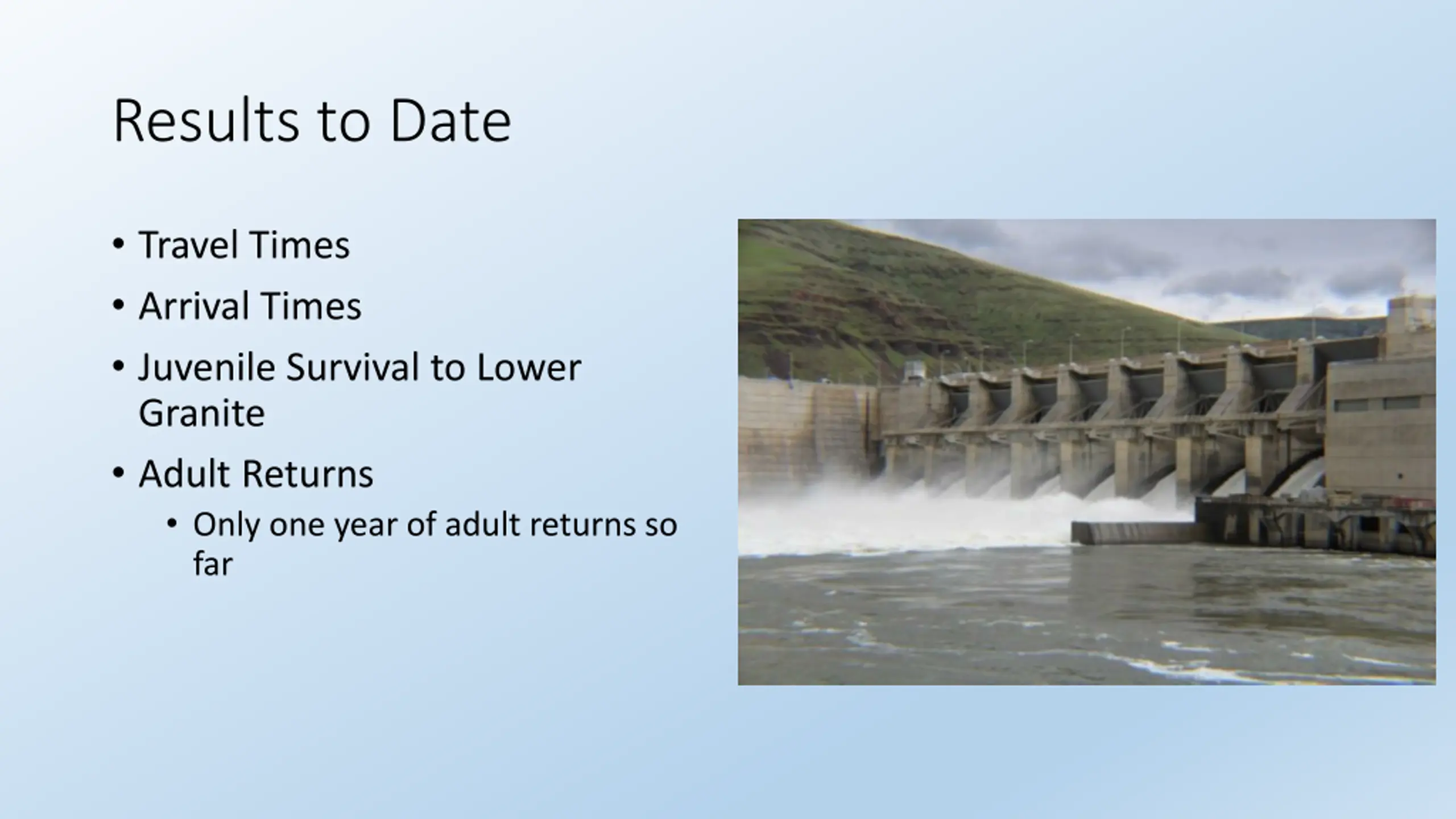 Results to Date

• Travel Times
• Arrival Times
• Juvenile Survival to Lower Granite
• Adult Returns
  • Only one year of adult returns so far